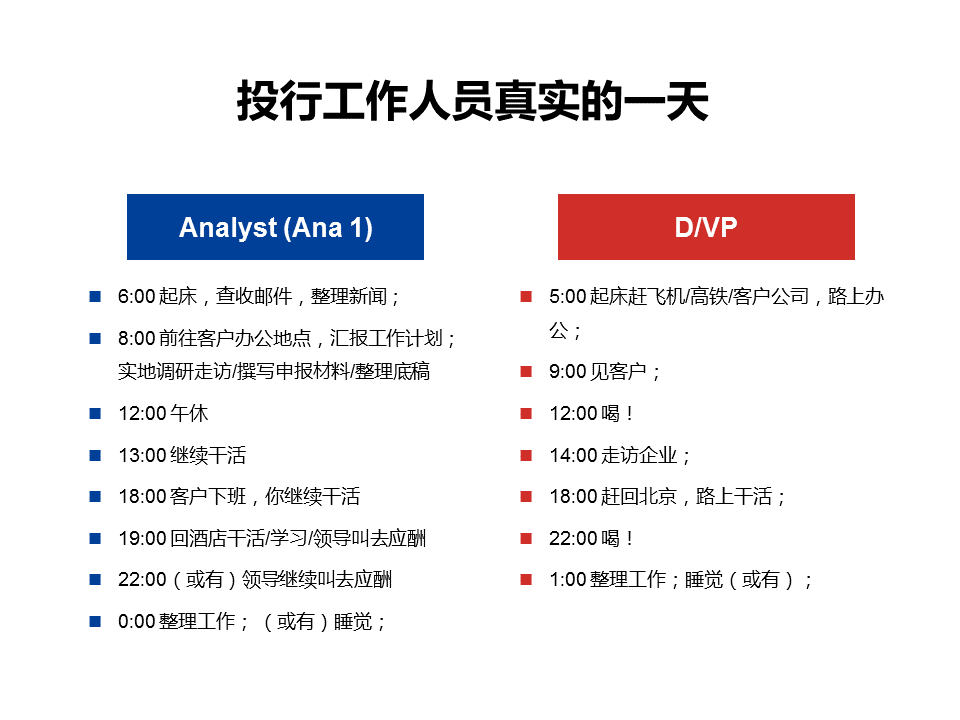 投行工作人员真实的一天

Analyst (Ana 1)

- 6:00 起床，查收邮件，整理新闻；
- 8:00 前往客户办公地点，汇报工作计划；实地调研走访/撰写申报材料/整理底稿
- 12:00 午休
- 13:00 继续干活
- 18:00 客户下班，你继续干活
- 19:00 回酒店干活/学习/领导叫去应酬
- 22:00（或有）领导继续叫去应酬
- 0:00 整理工作；（或有）睡觉；

D/VP

- 5:00 起床赶飞机/高铁/客户公司，路上办公；
- 9:00 见客户；
- 12:00 喝！
- 14:00 走访企业；
- 18:00 赶回北京，路上干活；
- 22:00 喝！
- 1:00 整理工作；睡觉（或有）；